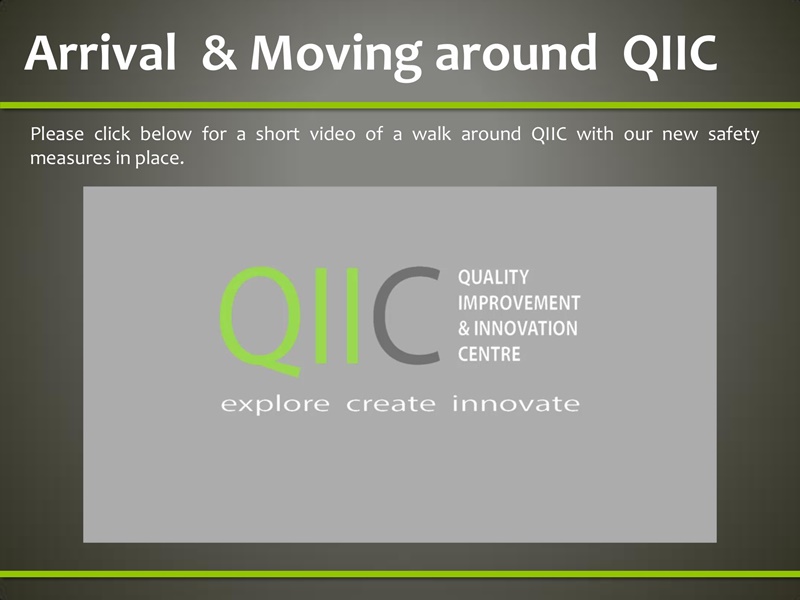 Arrival & Moving around QIIC

Please click below for a short video of a walk around QIIC with our new safety measures in place.

QIIC

QUALITY
IMPROVEMENT
& INNOVATION
CENTRE

explore create innovate